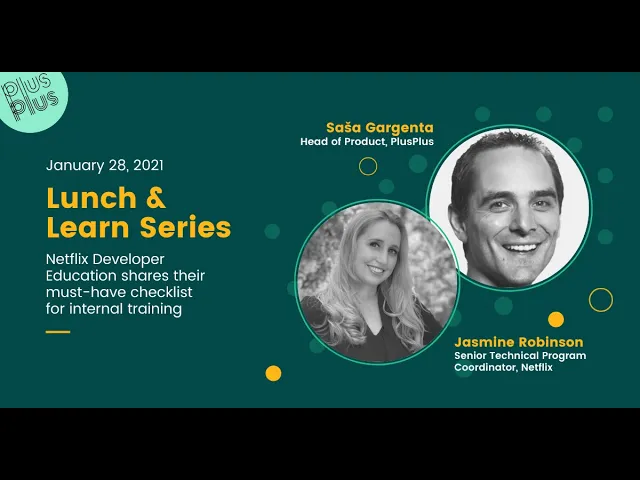 plus plus

January 28, 2021

Lunch & Learn Series

Netflix Developer Education shares their must-have checklist for internal training

Saša Gargenta
Head of Product, PlusPlus

Jasmine Robinson
Senior Technical Program Coordinator, Netflix